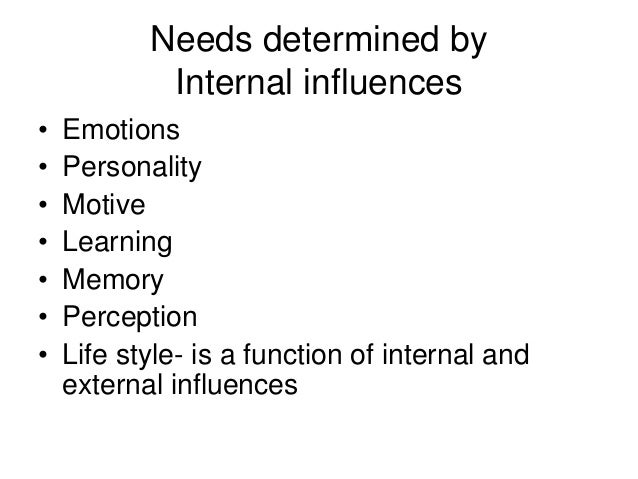 Needs determined by Internal influences

• Emotions
• Personality
• Motive
• Learning
• Memory
• Perception
• Life style- is a function of internal and external influences